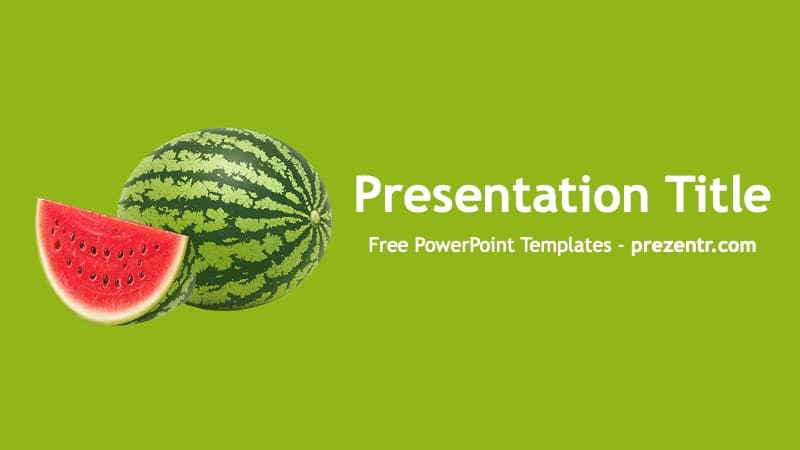 Presentation Title

Free PowerPoint Templates - prezentr.com